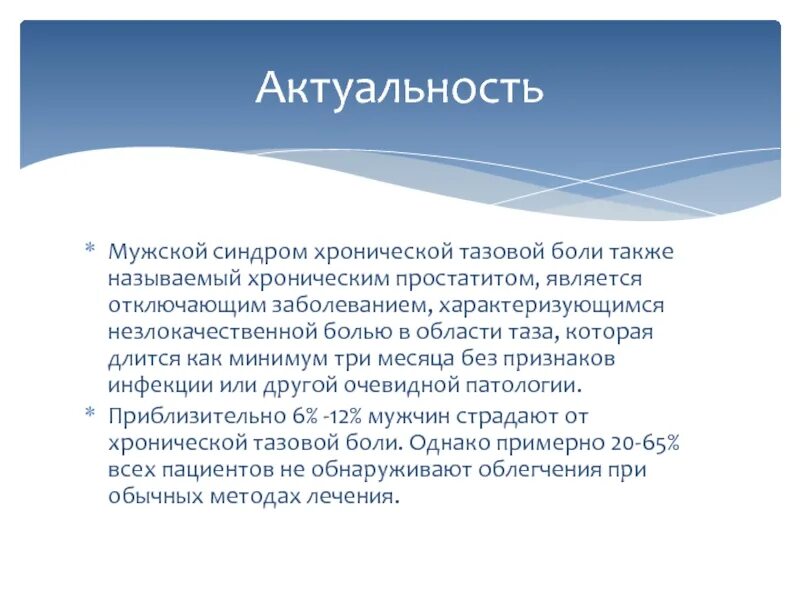 Актуальность

* Мужской синдром хронической тазовой боли также называемый хроническим простатитом, является отключающим заболеванием, характеризующимся незлокачественной болью в области таза, которая длится как минимум три месяца без признаков инфекции или другой очевидной патологии.
* Приблизительно 6% -12% мужчин страдают от хронической тазовой боли. Однако примерно 20-65% всех пациентов не обнаруживают облегчения при обычных методах лечения.